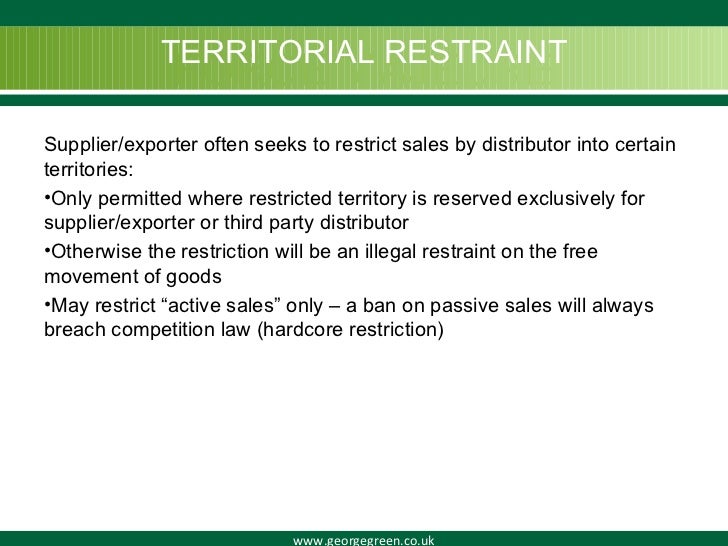 TERRITORIAL RESTRAINT

Supplier/exporter often seeks to restrict sales by distributor into certain territories:

•Only permitted where restricted territory is reserved exclusively for supplier/exporter or third party distributor

•Otherwise the restriction will be an illegal restraint on the free movement of goods

•May restrict “active sales” only – a ban on passive sales will always breach competition law (hardcore restriction)

www.georgegreen.co.uk